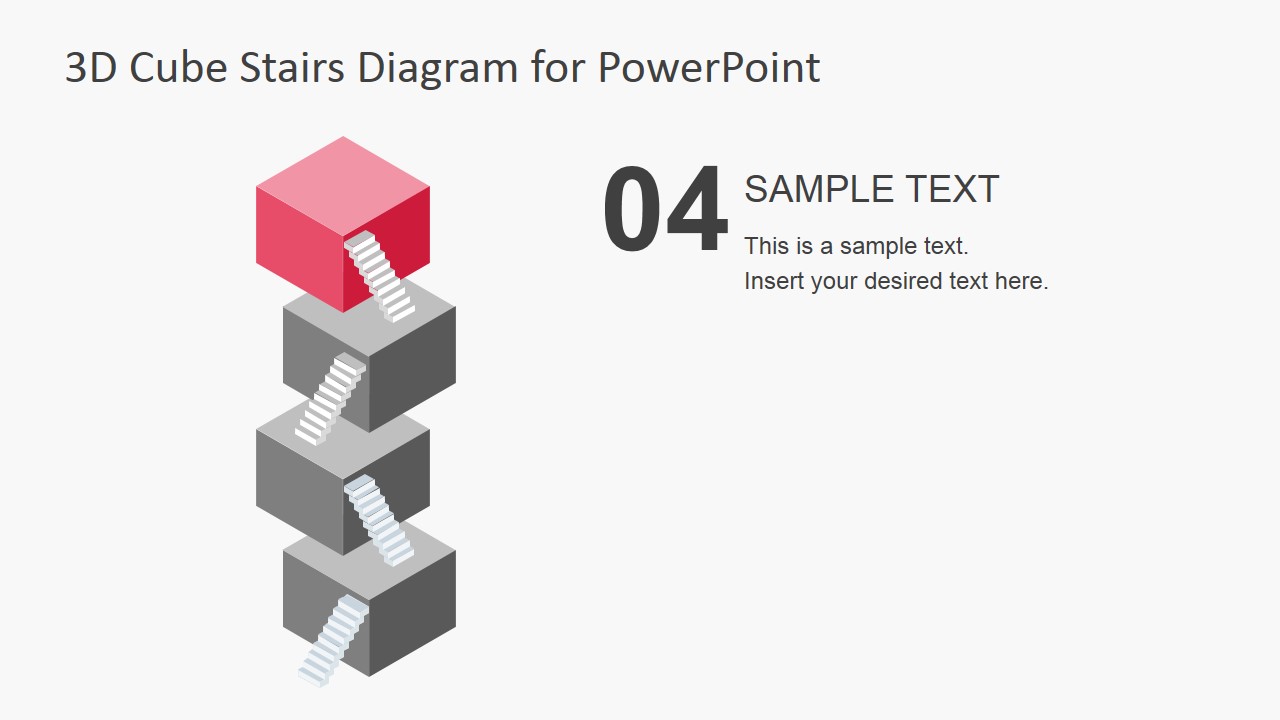 3D Cube Stairs Diagram for PowerPoint

04

SAMPLE TEXT

This is a sample text.
Insert your desired text here.